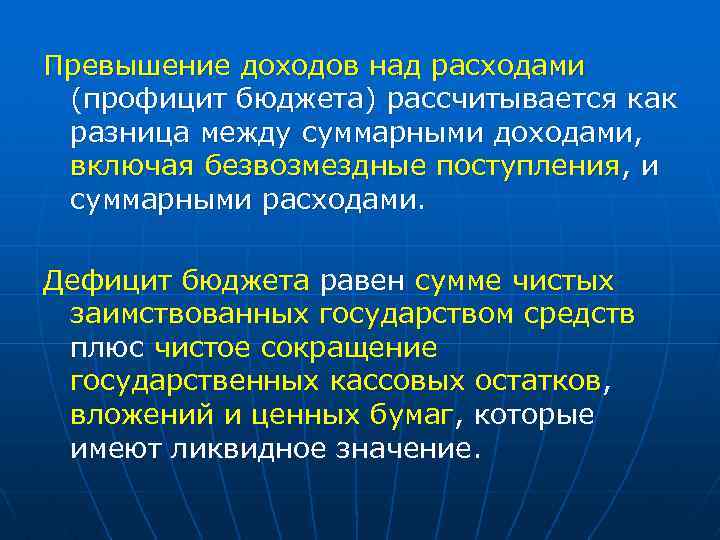 Превышение доходов над расходами (профицит бюджета) рассчитывается как разница между суммарными доходами, включая безвозмездные поступления, и суммарными расходами.

Дефицит бюджета равен сумме чистых заимствованных государством средств плюс чистое сокращение государственных кассовых остатков, вложений и ценных бумаг, которые имеют ликвидное значение.